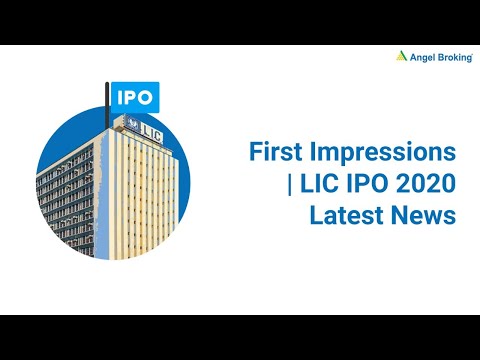 Angel Broking

IPO

LIC

First Impressions | LIC IPO 2020 Latest News